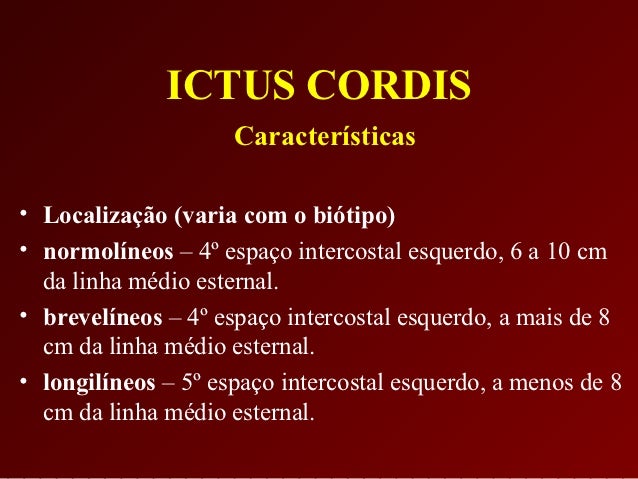 ICTUS CORDIS

Características

• Localização (varia com o biótipo)
• normolíneos – 4º espaço intercostal esquerdo, 6 a 10 cm da linha médio esternal.
• brevelíneos – 4º espaço intercostal esquerdo, a mais de 8 cm da linha médio esternal.
• longilíneos – 5º espaço intercostal esquerdo, a menos de 8 cm da linha médio esternal.